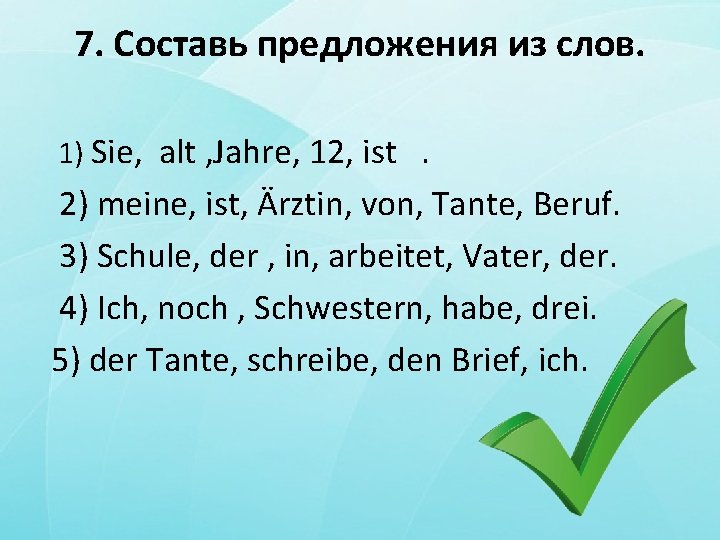 7. Составь предложения из слов.

1) Sie, alt ,Jahre, 12, ist .

2) meine, ist, Ärztin, von, Tante, Beruf.

3) Schule, der , in, arbeitet, Vater, der.

4) Ich, noch , Schwestern, habe, drei.

5) der Tante, schreibe, den Brief, ich.